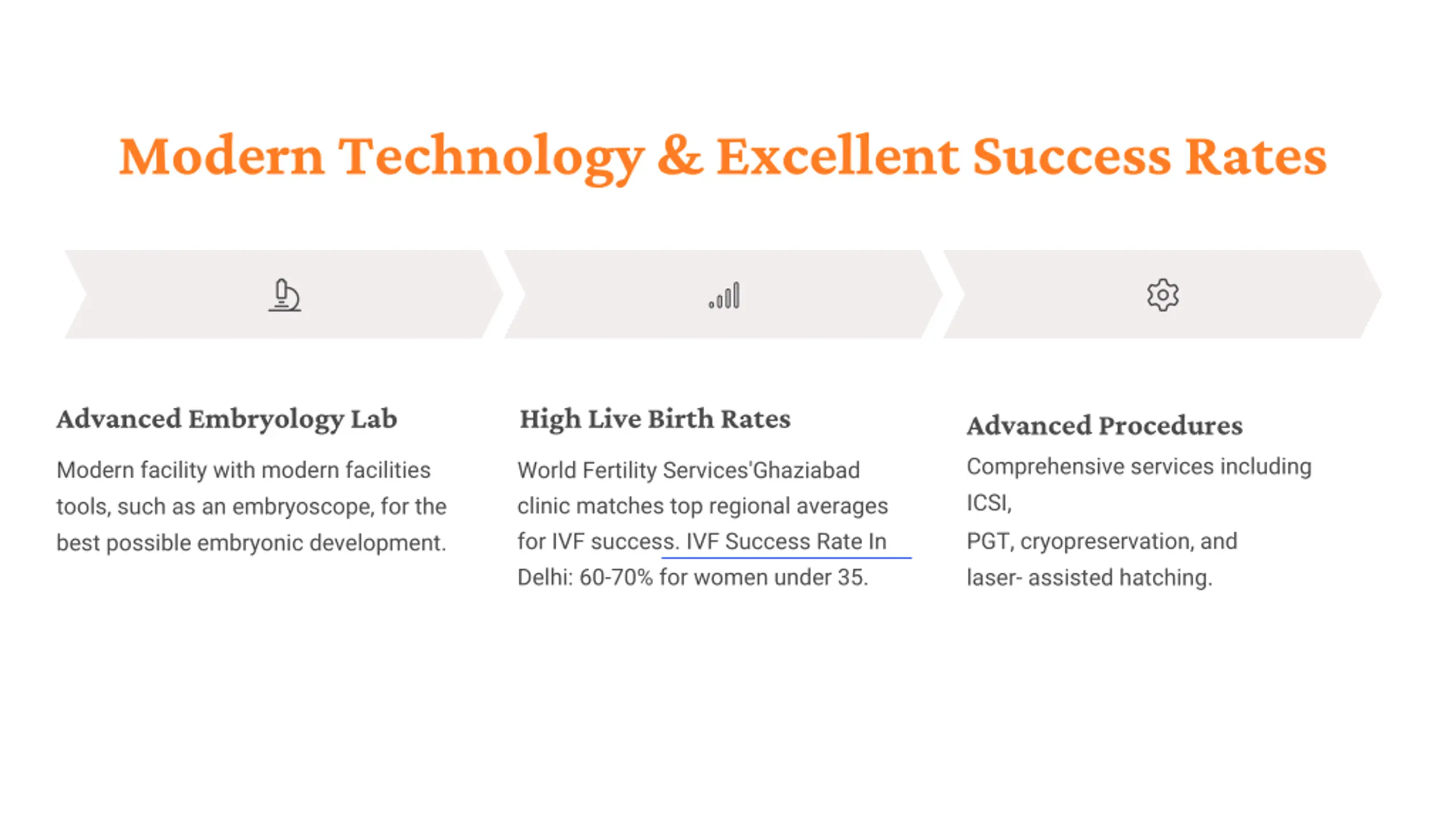 Modern Technology & Excellent Success Rates

Advanced Embryology Lab

Modern facility with modern facilities tools, such as an embryoscope, for the best possible embryonic development.

High Live Birth Rates

World Fertility Services'Ghaziabad clinic matches top regional averages for IVF success. IVF Success Rate In Delhi: 60-70% for women under 35.

Advanced Procedures

Comprehensive services including ICSI,
PGT, cryopreservation, and laser- assisted hatching.